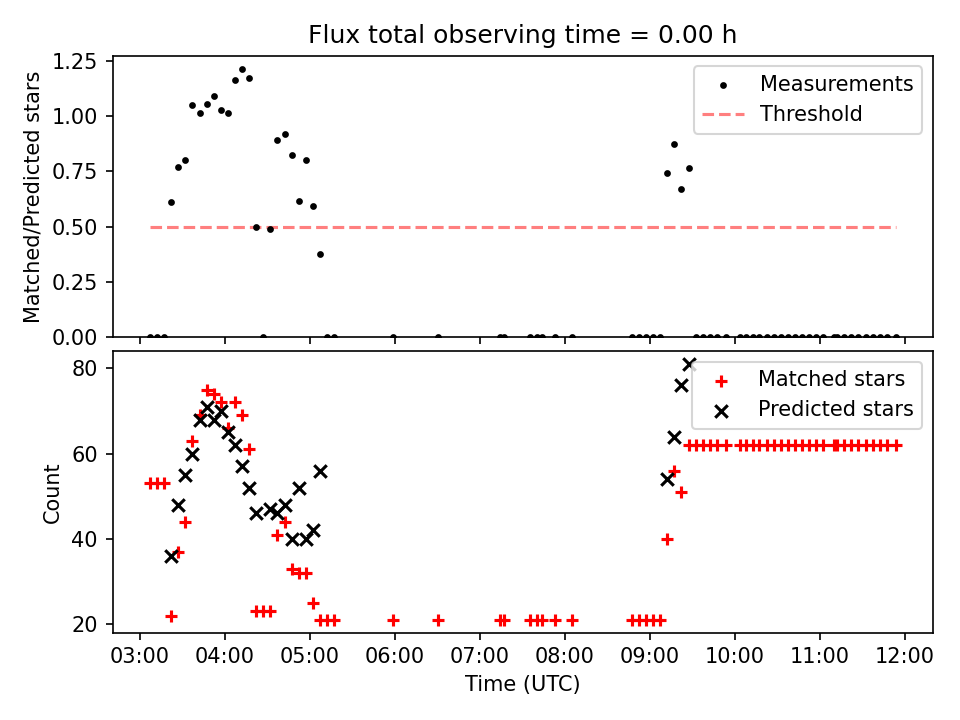 Flux total observing time = 0.00 h

Matched/Predicted stars

1.25
1.00
0.75
0.50
0.25
0.00

Measurements
Threshold

Count

80
60
40
20

Matched stars
Predicted stars

03:00 04:00 05:00 06:00 07:00 08:00 09:00 10:00 11:00 12:00

Time (UTC)